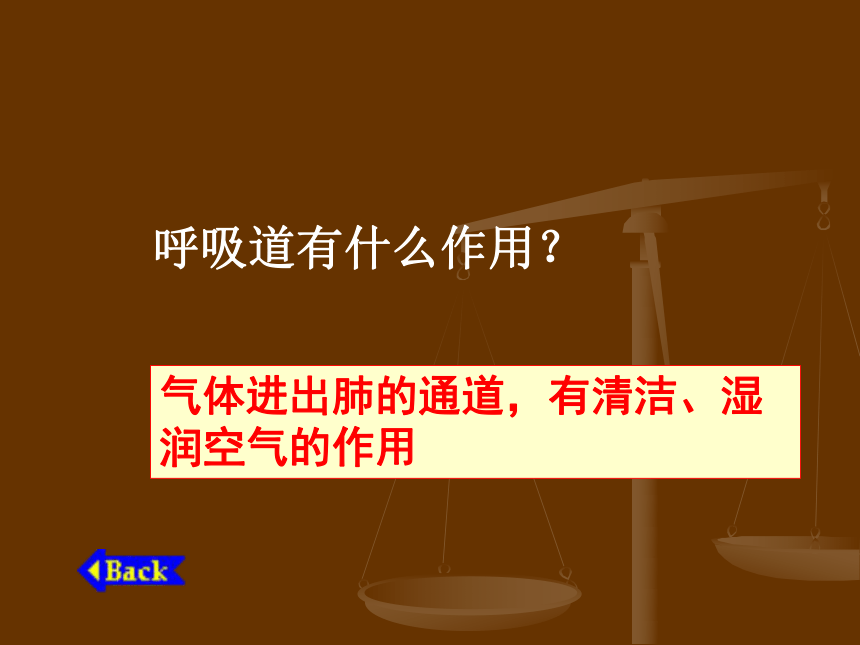 呼吸道有什么作用？

气体进出肺的通道，有清洁、湿润空气的作用

Back